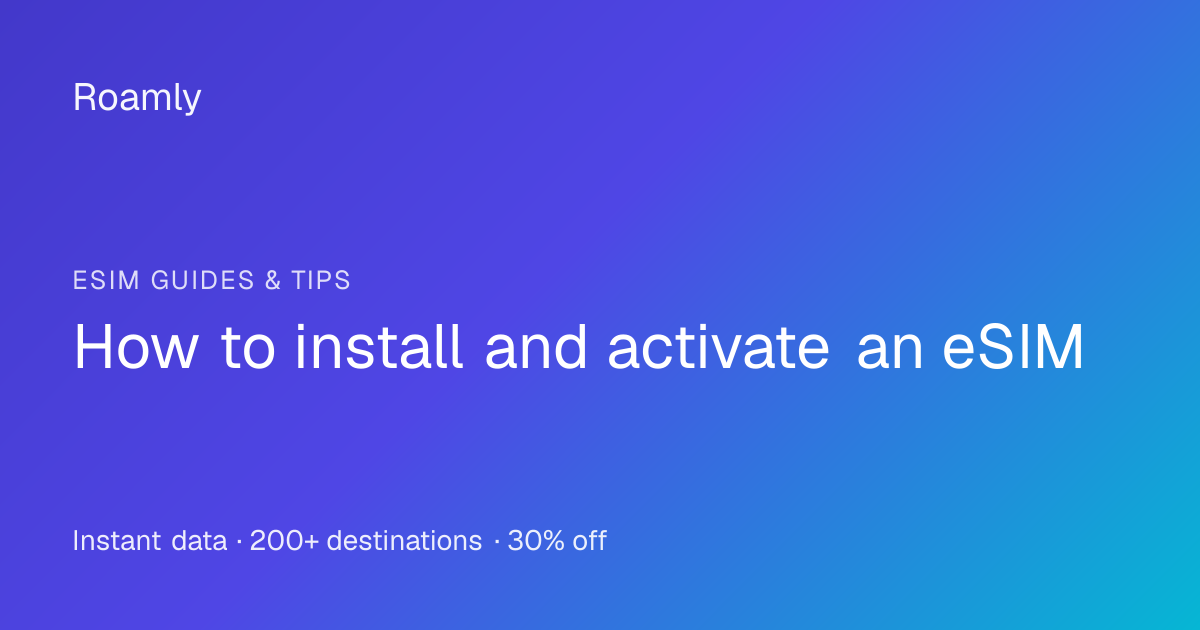 Roamly

ESIM GUIDES & TIPS

How to install and activate an eSIM

Instant data · 200+ destinations · 30% off